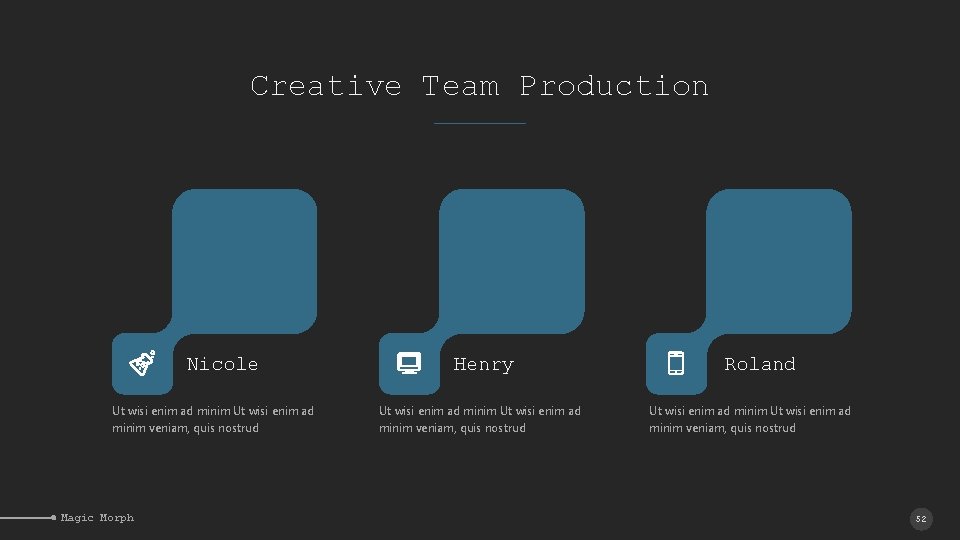 Creative Team Production

Nicole

Ut wisi enim ad minim Ut wisi enim ad minim veniam, quis nostrud

Henry

Ut wisi enim ad minim Ut wisi enim ad minim veniam, quis nostrud

Roland

Ut wisi enim ad minim Ut wisi enim ad minim veniam, quis nostrud

Magic Morph

52